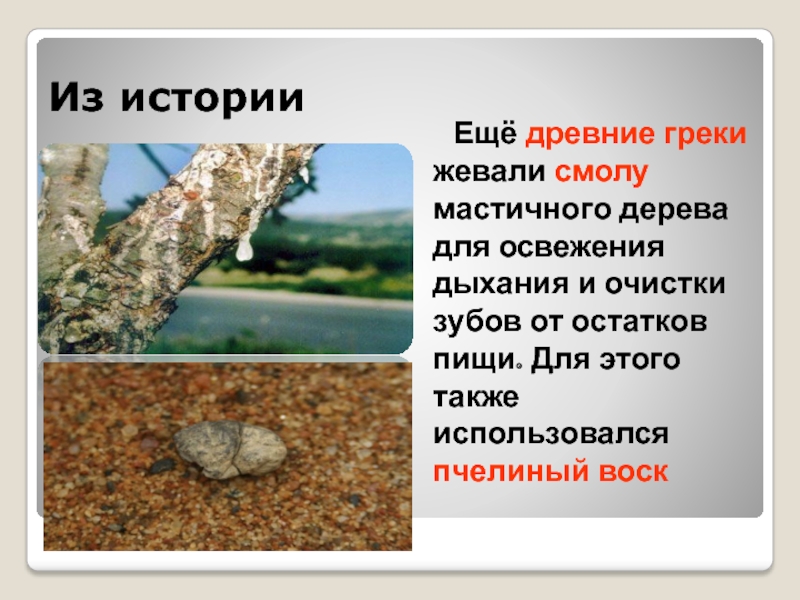 Из истории

Ещё древние греки жевали смолу мастичного дерева для освежения дыхания и очистки зубов от остатков пищи. Для этого также использовался пчелиный воск